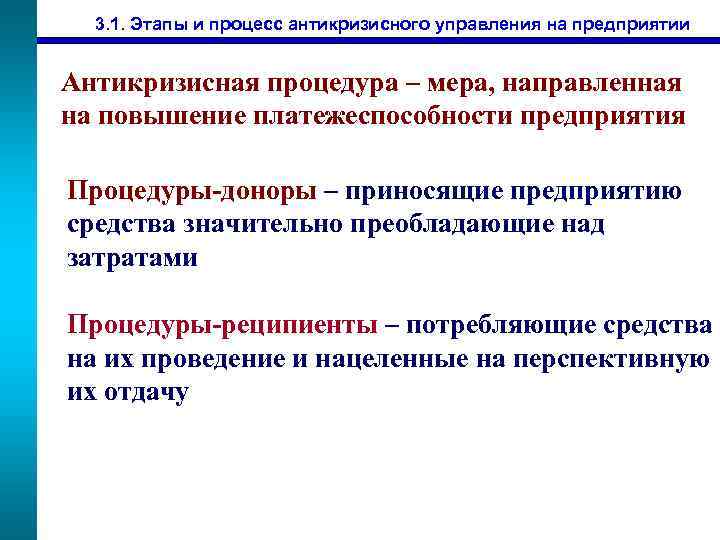 3.1. Этапы и процесс антикризисного управления на предприятии

Антикризисная процедура – мера, направленная на повышение платежеспособности предприятия

Процедуры-доноры – приносящие предприятию средства значительно преобладающие над затратами

Процедуры-реципиенты – потребляющие средства на их проведение и нацеленные на перспективную их отдачу